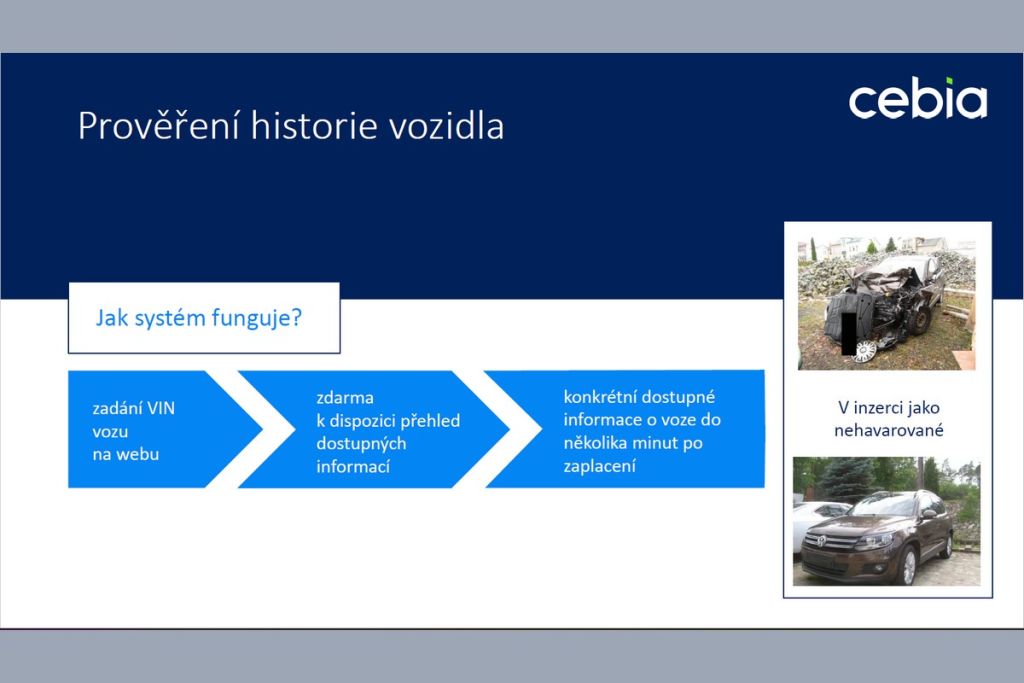 Prověření historie vozidla

cebia

Jak systém funguje?

zadání VIN vozu na webu

zdarma k dispozici přehled dostupných informací

konkrétní dostupné informace o voze do několika minut po zaplacení

V inzerci jako nehavarované